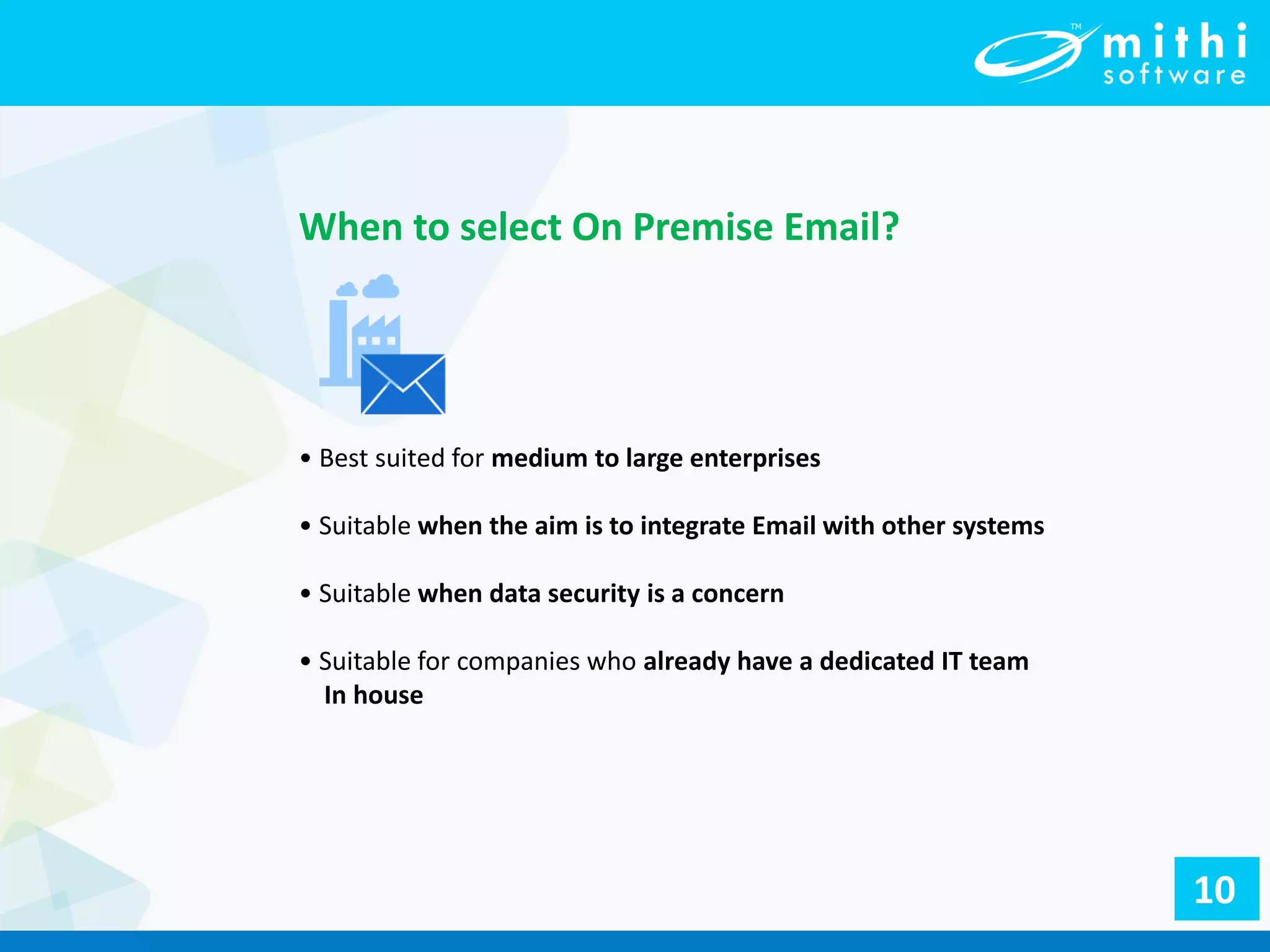 TM mithi software

When to select On Premise Email?

• Best suited for medium to large enterprises

• Suitable when the aim is to integrate Email with other systems

• Suitable when data security is a concern

• Suitable for companies who already have a dedicated IT team In house

10